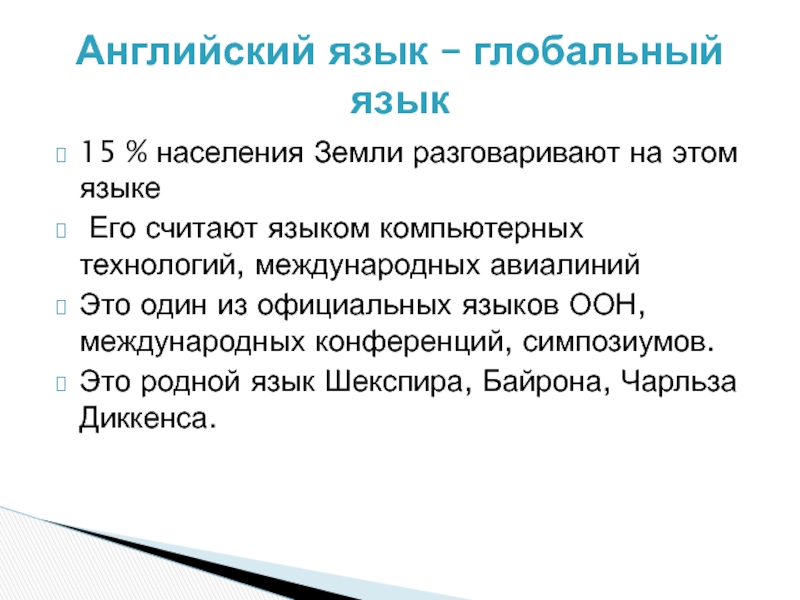 Английский язык – глобальный язык

15 % населения Земли разговаривают на этом языке

Его считают языком компьютерных технологий, международных авиалиний

Это один из официальных языков ООН, международных конференций, симпозиумов.

Это родной язык Шекспира, Байрона, Чарльза Диккенса.